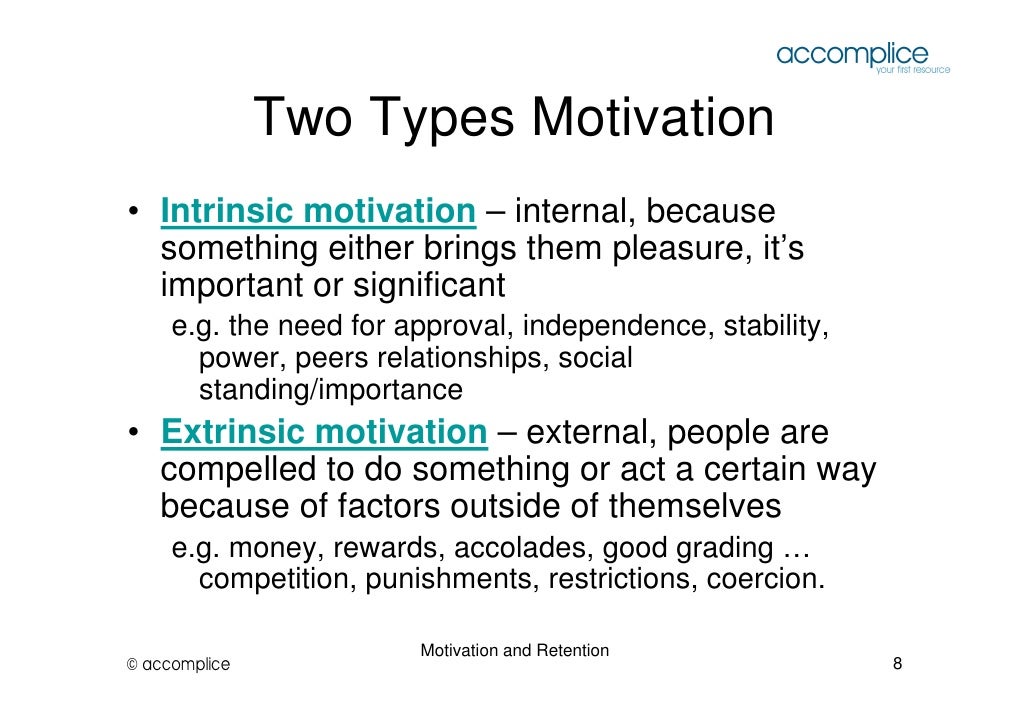 accomplice
your first resource

Two Types Motivation

• Intrinsic motivation – internal, because something either brings them pleasure, it's important or significant
e.g. the need for approval, independence, stability, power, peers relationships, social standing/importance

• Extrinsic motivation – external, people are compelled to do something or act a certain way because of factors outside of themselves
e.g. money, rewards, accolades, good grading … competition, punishments, restrictions, coercion.

© accomplice

Motivation and Retention

8